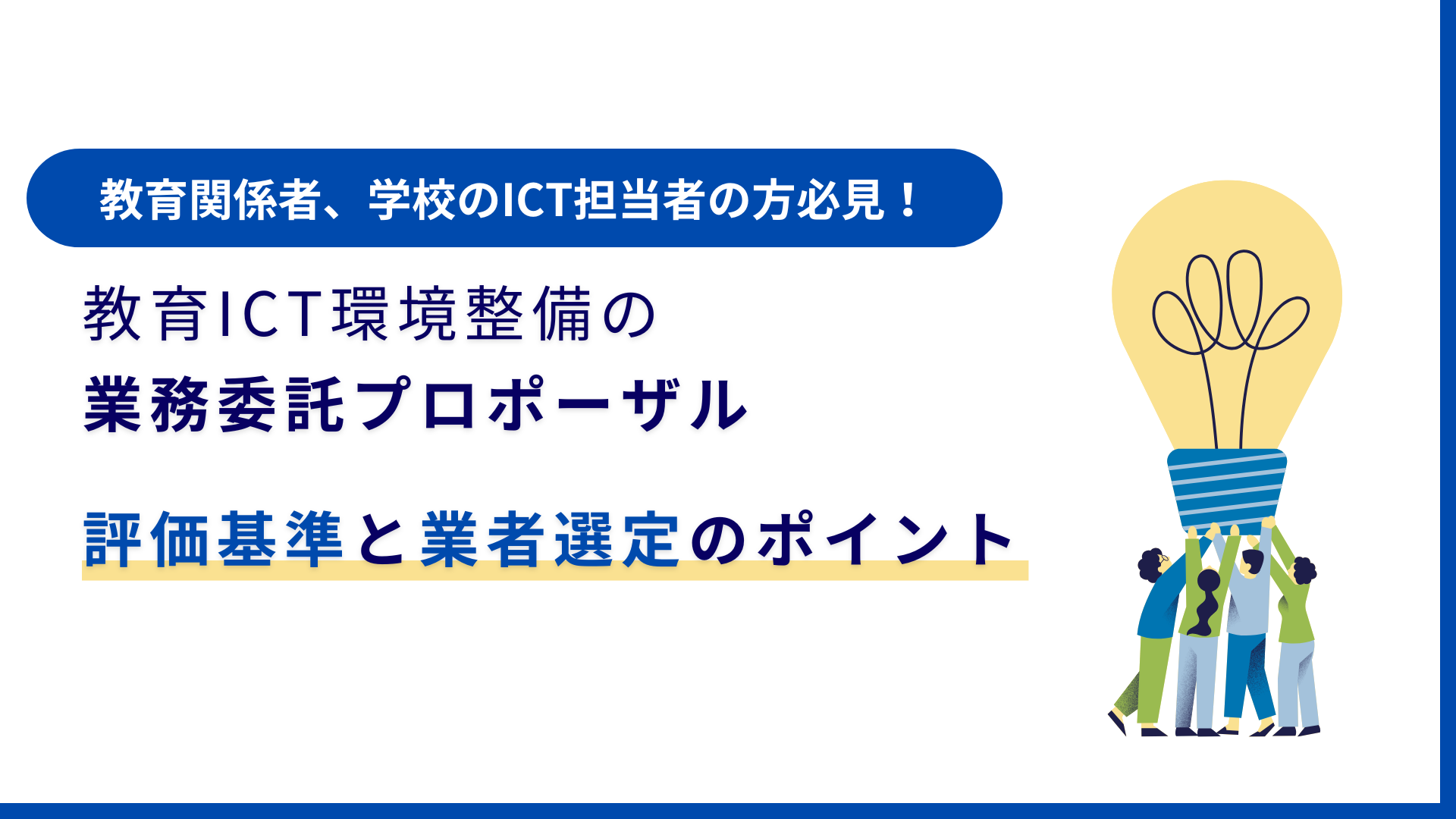 教育関係者、学校のICT担当者の方必見！

教育ICT環境整備の
業務委託プロポーザル

評価基準と業者選定のポイント